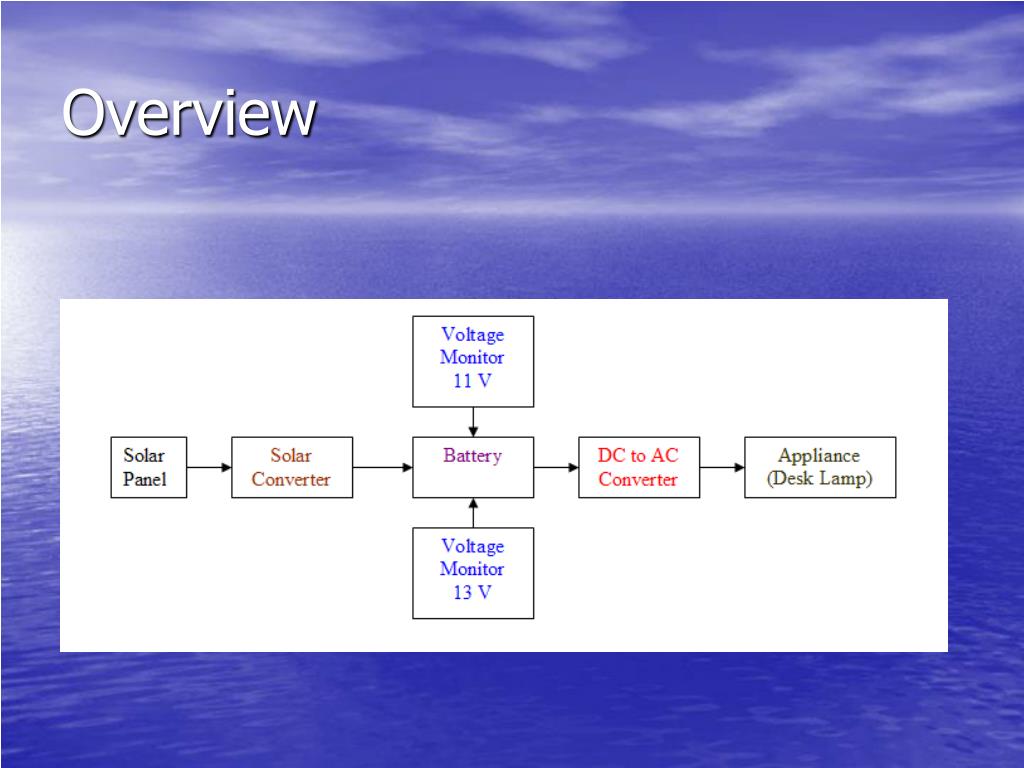 Overview

Voltage Monitor 11 V

Solar Panel

Solar Converter

Battery

DC to AC Converter

Appliance (Desk Lamp)

Voltage Monitor 13 V